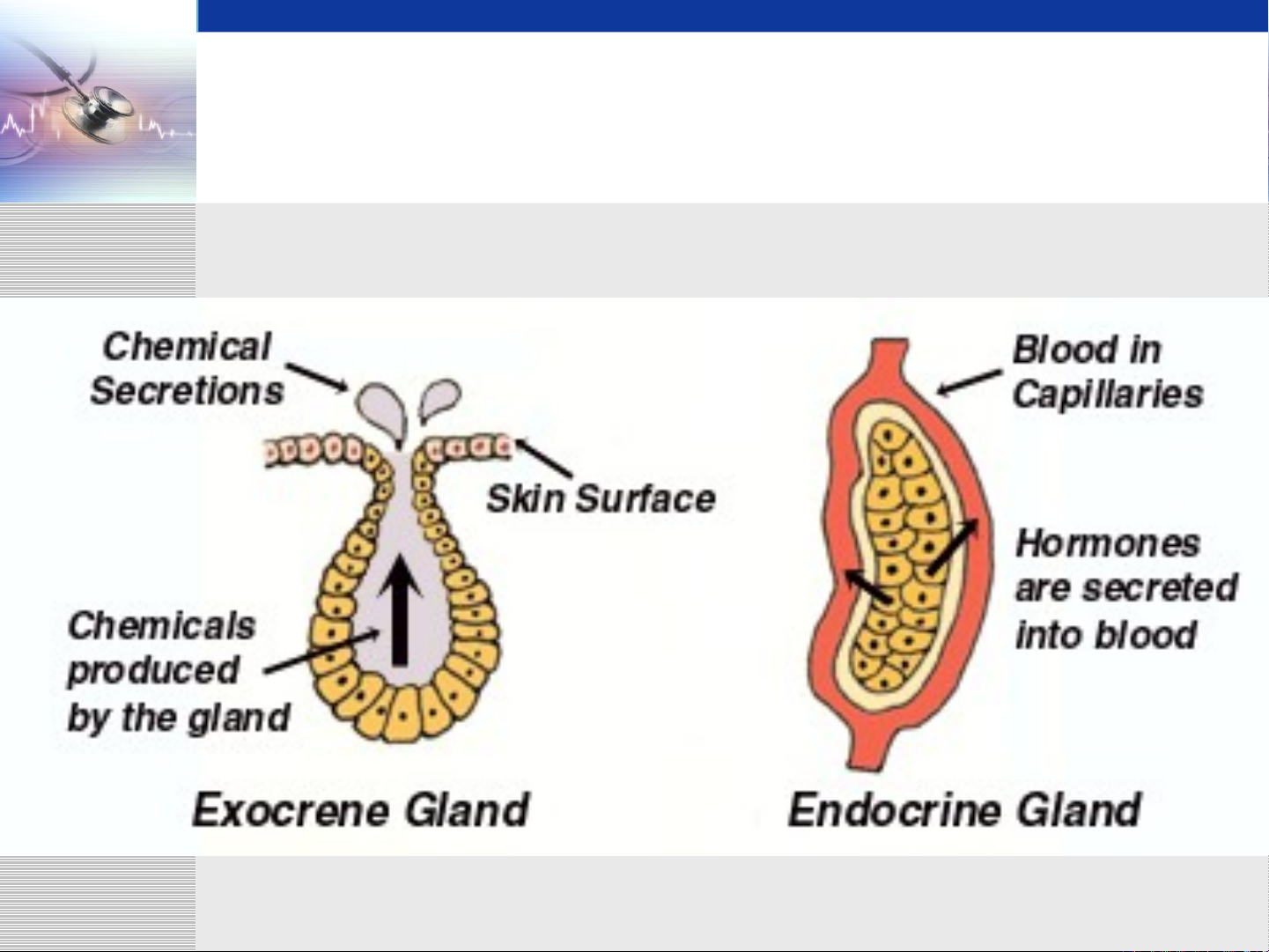 Chemical Secretions

Skin Surface

Chemicals produced by the gland

Exocrene Gland

Blood in Capillaries

Hormones are secreted into blood

Endocrine Gland